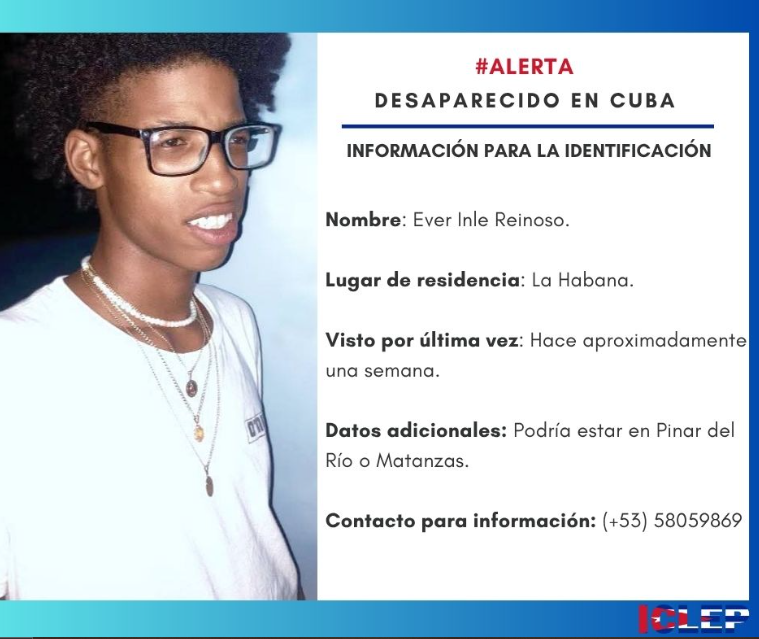 #ALERTA
DESAPARECIDO EN CUBA

INFORMACIÓN PARA LA IDENTIFICACIÓN

Nombre: Ever Inle Reinoso.

Lugar de residencia: La Habana.

Visto por última vez: Hace aproximadamente una semana.

Datos adicionales: Podría estar en Pinar del Río o Matanzas.

Contacto para información: (+53) 58059869

ICLEP